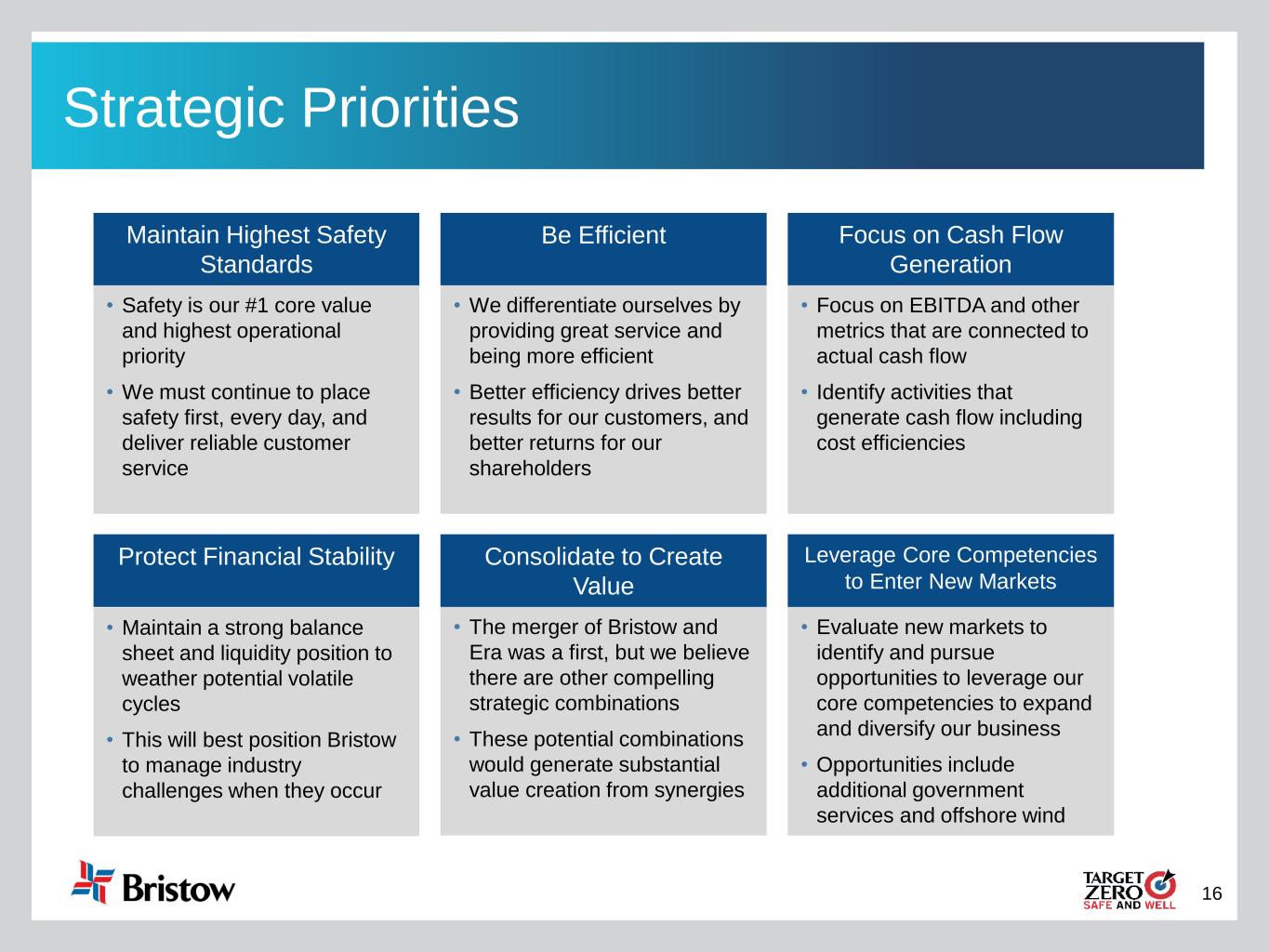 Strategic Priorities

Maintain Highest Safety Standards

• Safety is our #1 core value and highest operational priority
• We must continue to place safety first, every day, and deliver reliable customer service

Be Efficient

• We differentiate ourselves by providing great service and being more efficient
• Better efficiency drives better results for our customers, and better returns for our shareholders

Focus on Cash Flow Generation

• Focus on EBITDA and other metrics that are connected to actual cash flow
• Identify activities that generate cash flow including cost efficiencies

Protect Financial Stability

• Maintain a strong balance sheet and liquidity position to weather potential volatile cycles
• This will best position Bristow to manage industry challenges when they occur

Consolidate to Create Value

• The merger of Bristow and Era was a first, but we believe there are other compelling strategic combinations
• These potential combinations would generate substantial value creation from synergies

Leverage Core Competencies to Enter New Markets

• Evaluate new markets to identify and pursue opportunities to leverage our core competencies to expand and diversify our business
• Opportunities include additional government services and offshore wind

Bristow

TARGET ZERO SAFE AND WELL

16